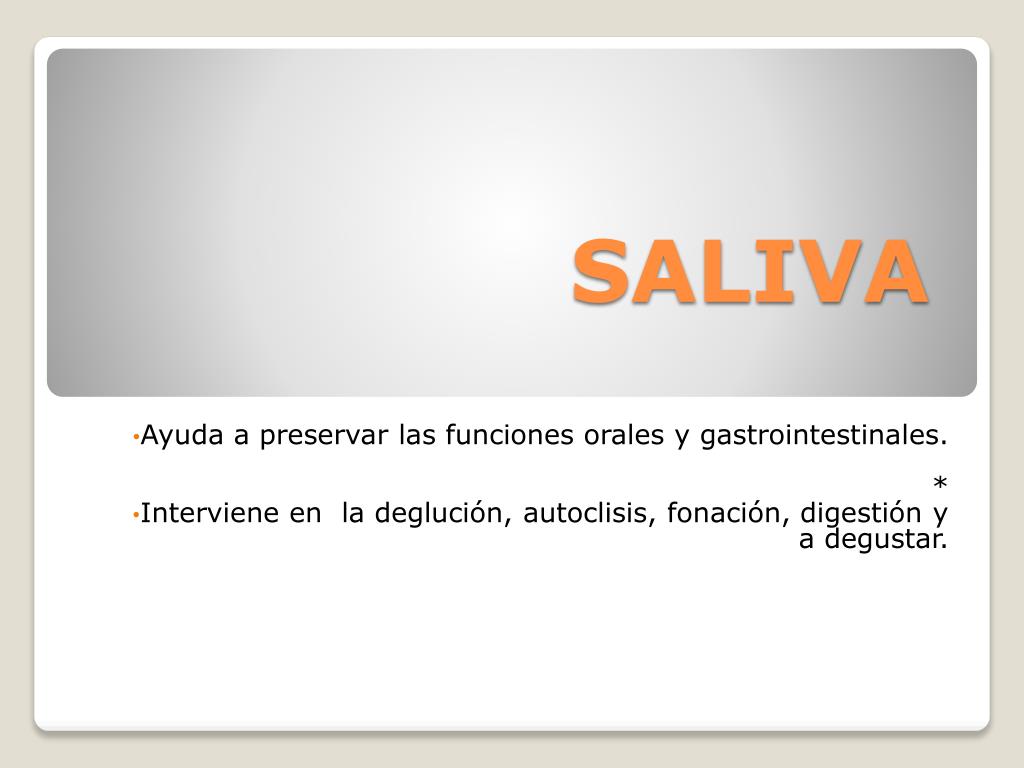 SALIVA

•Ayuda a preservar las funciones orales y gastrointestinales.

*

•Interviene en la deglución, autoclisis, fonación, digestión y a degustar.